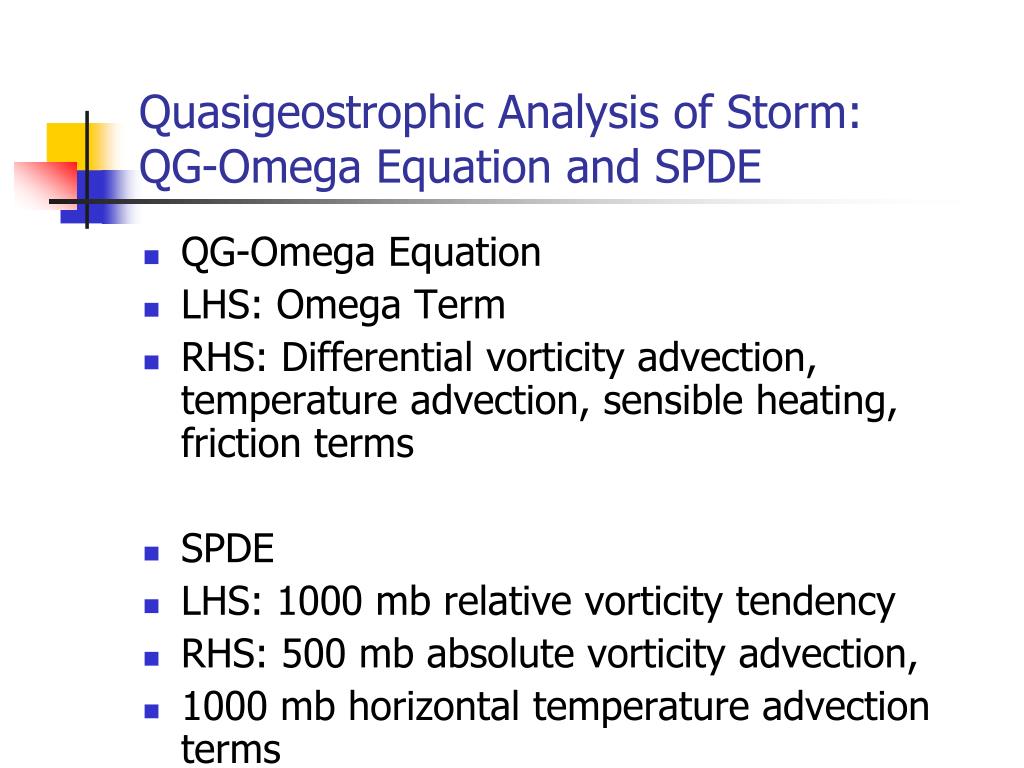 Quasigeostrophic Analysis of Storm: QG-Omega Equation and SPDE

- QG-Omega Equation
- LHS: Omega Term
- RHS: Differential vorticity advection, temperature advection, sensible heating, friction terms

- SPDE
- LHS: 1000 mb relative vorticity tendency
- RHS: 500 mb absolute vorticity advection,
- 1000 mb horizontal temperature advection terms